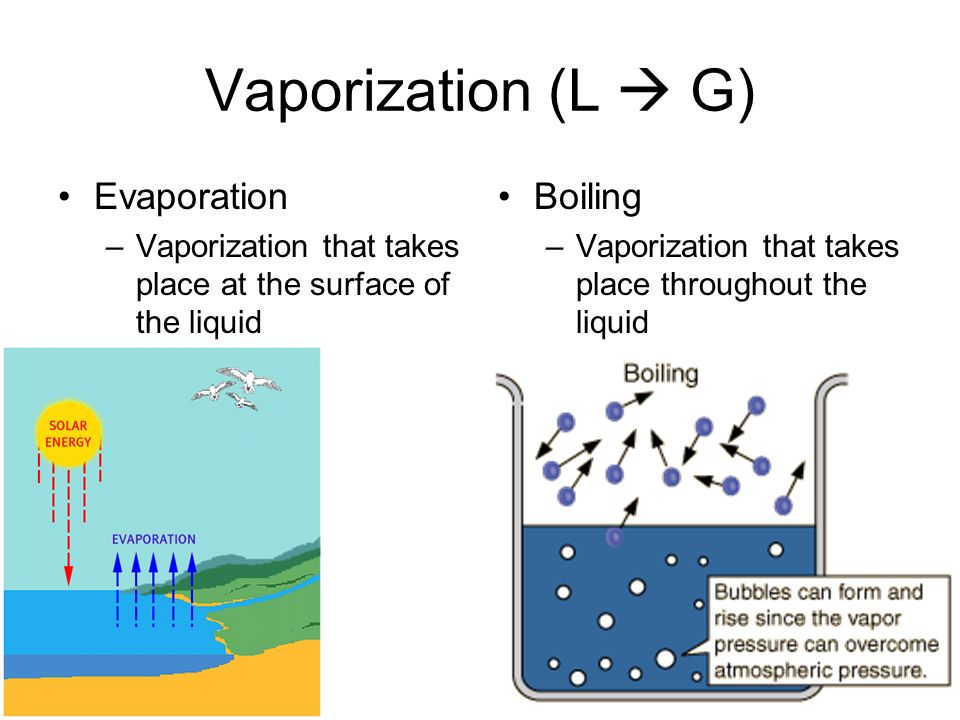 Vaporization (L → G)

• Evaporation
– Vaporization that takes place at the surface of the liquid

SOLAR ENERGY

EVAPORATION

• Boiling
– Vaporization that takes place throughout the liquid

Boiling

Bubbles can form and rise since the vapor pressure can overcome atmospheric pressure.